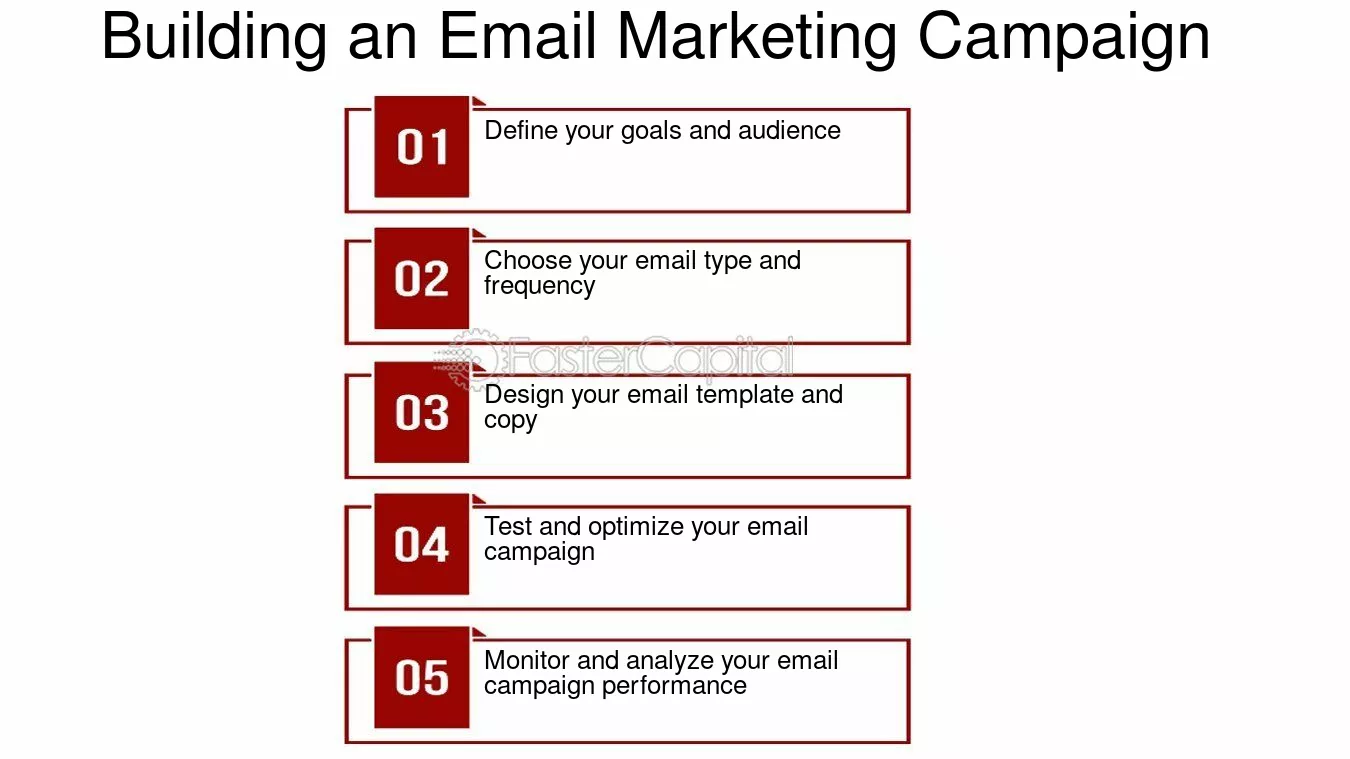 Building an Email Marketing Campaign

01 Define your goals and audience

02 Choose your email type and frequency

FasterCapital

03 Design your email template and copy

04 Test and optimize your email campaign

05 Monitor and analyze your email campaign performance